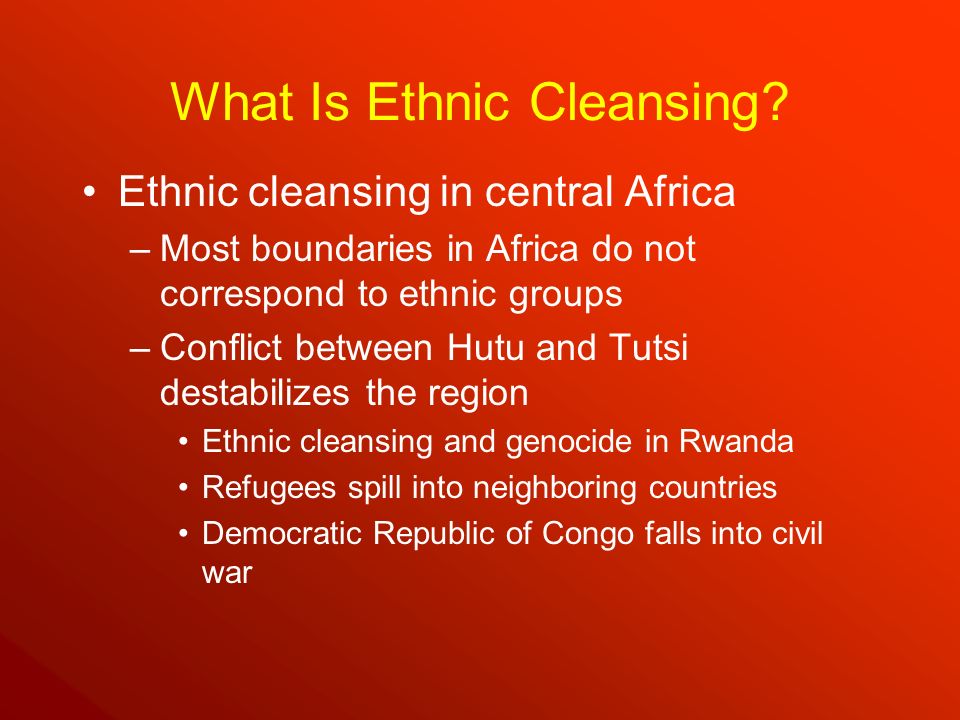 What Is Ethnic Cleansing?

• Ethnic cleansing in central Africa
– Most boundaries in Africa do not correspond to ethnic groups
– Conflict between Hutu and Tutsi destabilizes the region
• Ethnic cleansing and genocide in Rwanda
• Refugees spill into neighboring countries
• Democratic Republic of Congo falls into civil war